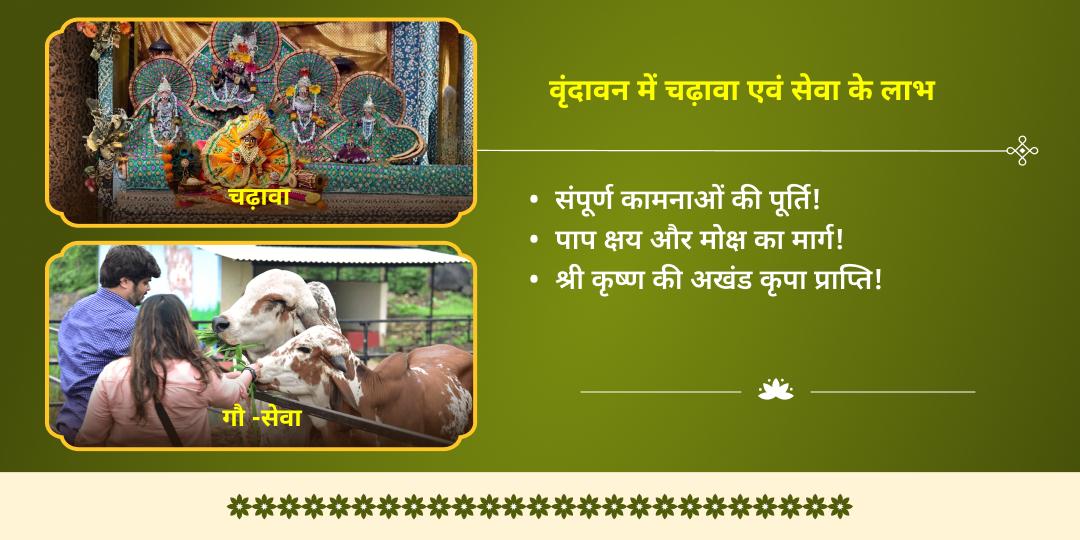 चढ़ावा

गौ -सेवा

वृंदावन में चढ़ावा एवं सेवा के लाभ

• संपूर्ण कामनाओं की पूर्ति!
• पाप क्षय और मोक्ष का मार्ग!
• श्री कृष्ण की अखंड कृपा प्राप्ति!